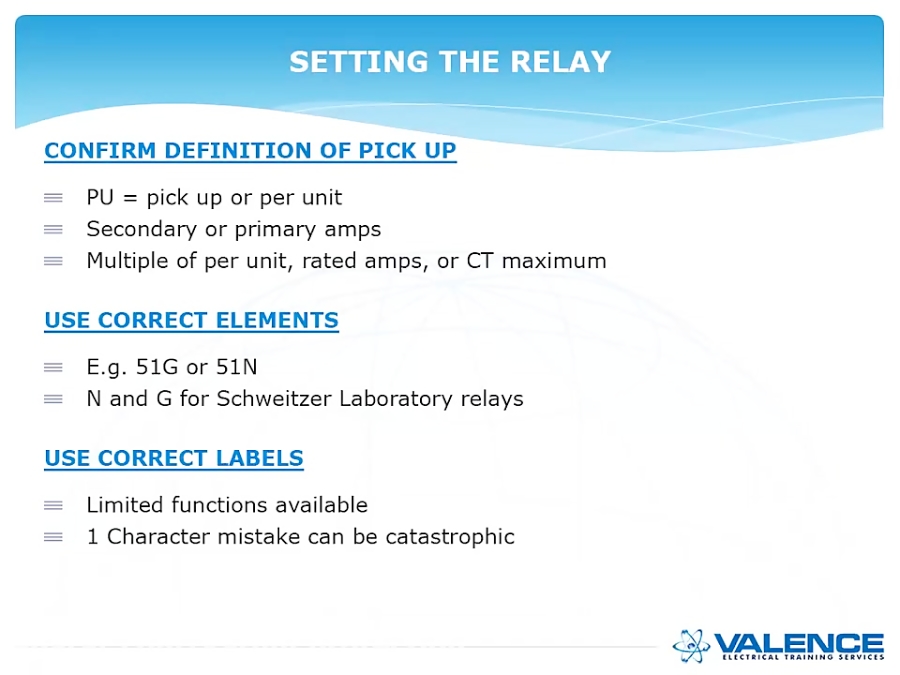 SETTING THE RELAY

CONFIRM DEFINITION OF PICK UP

PU = pick up or per unit
Secondary or primary amps
Multiple of per unit, rated amps, or CT maximum

USE CORRECT ELEMENTS

E.g. 51G or 51N
N and G for Schweitzer Laboratory relays

USE CORRECT LABELS

Limited functions available
1 Character mistake can be catastrophic

VALENCE
ELECTRICAL TRAINING SERVICES